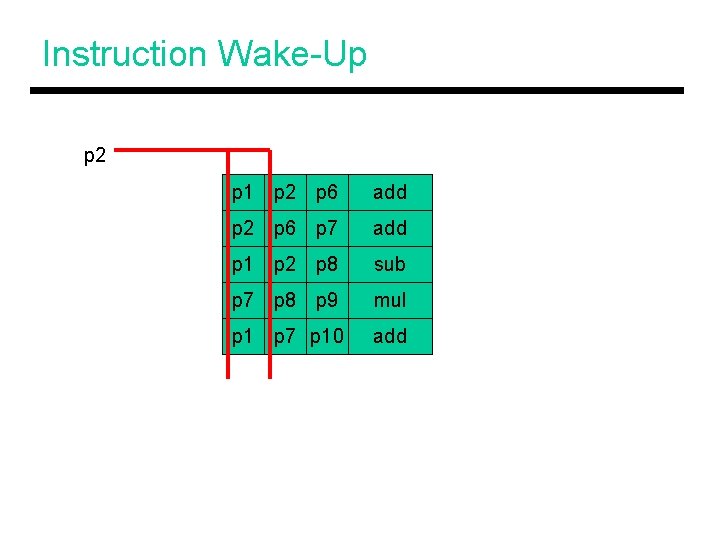 Instruction Wake-Up

p2

| p1 | p2 | p6 | add |
|---|---|---|---|
| p2 | p6 | p7 | add |
| p1 | p2 | p8 | sub |
| p7 | p8 | p9 | mul |
| p1 | p7 | p10 | add |